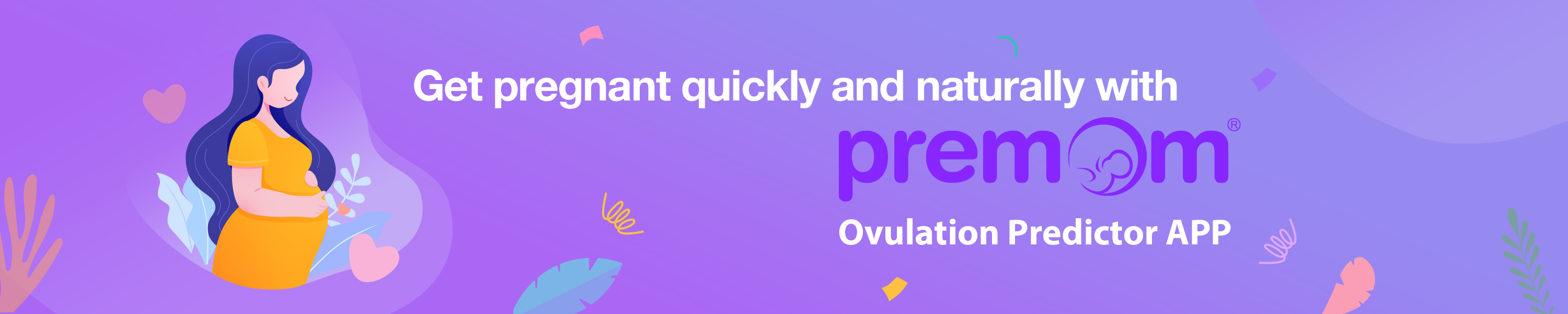 Get pregnant quickly and naturally with

premom®

Ovulation Predictor APP